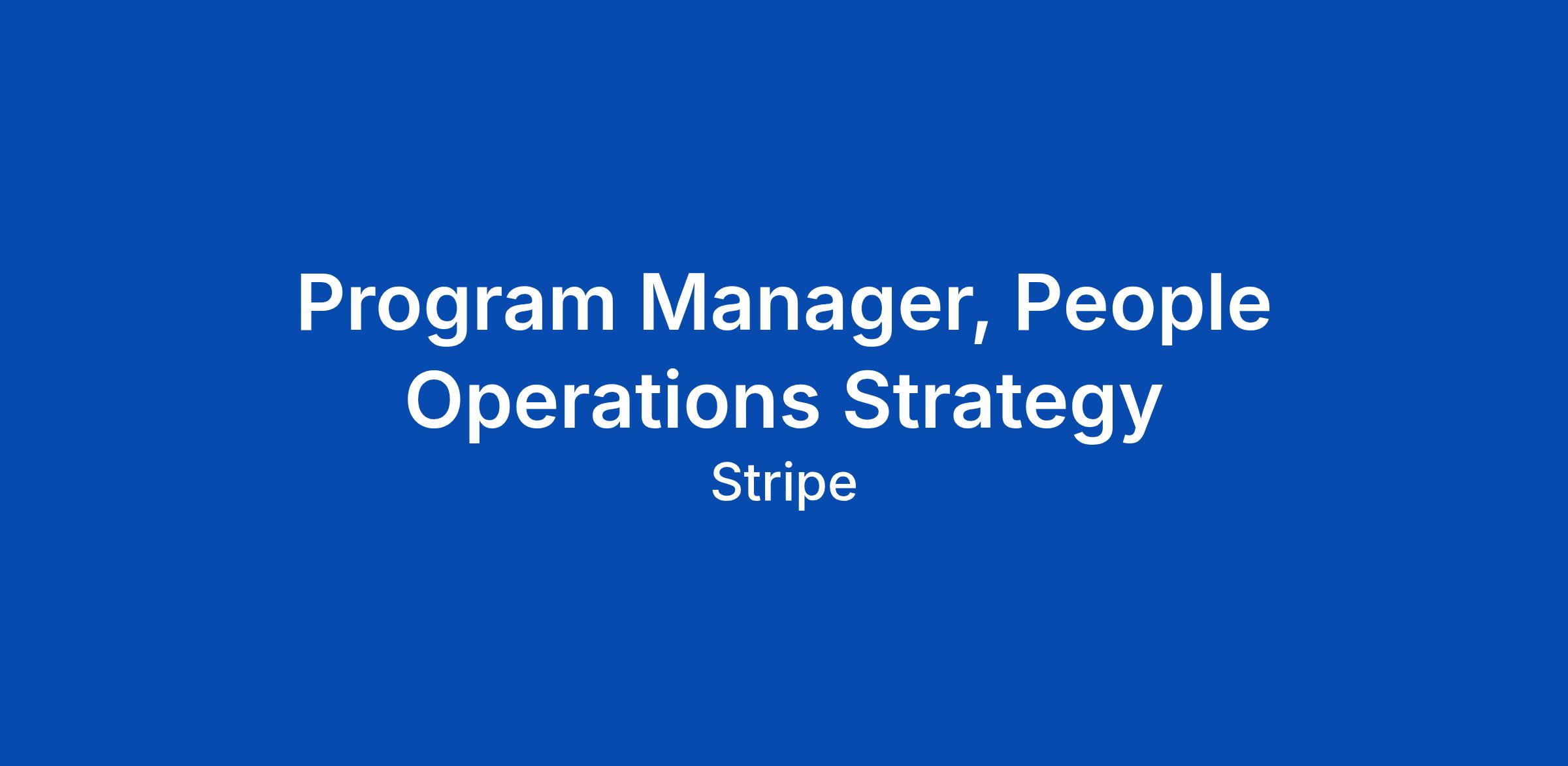 Program Manager, People Operations Strategy

Stripe